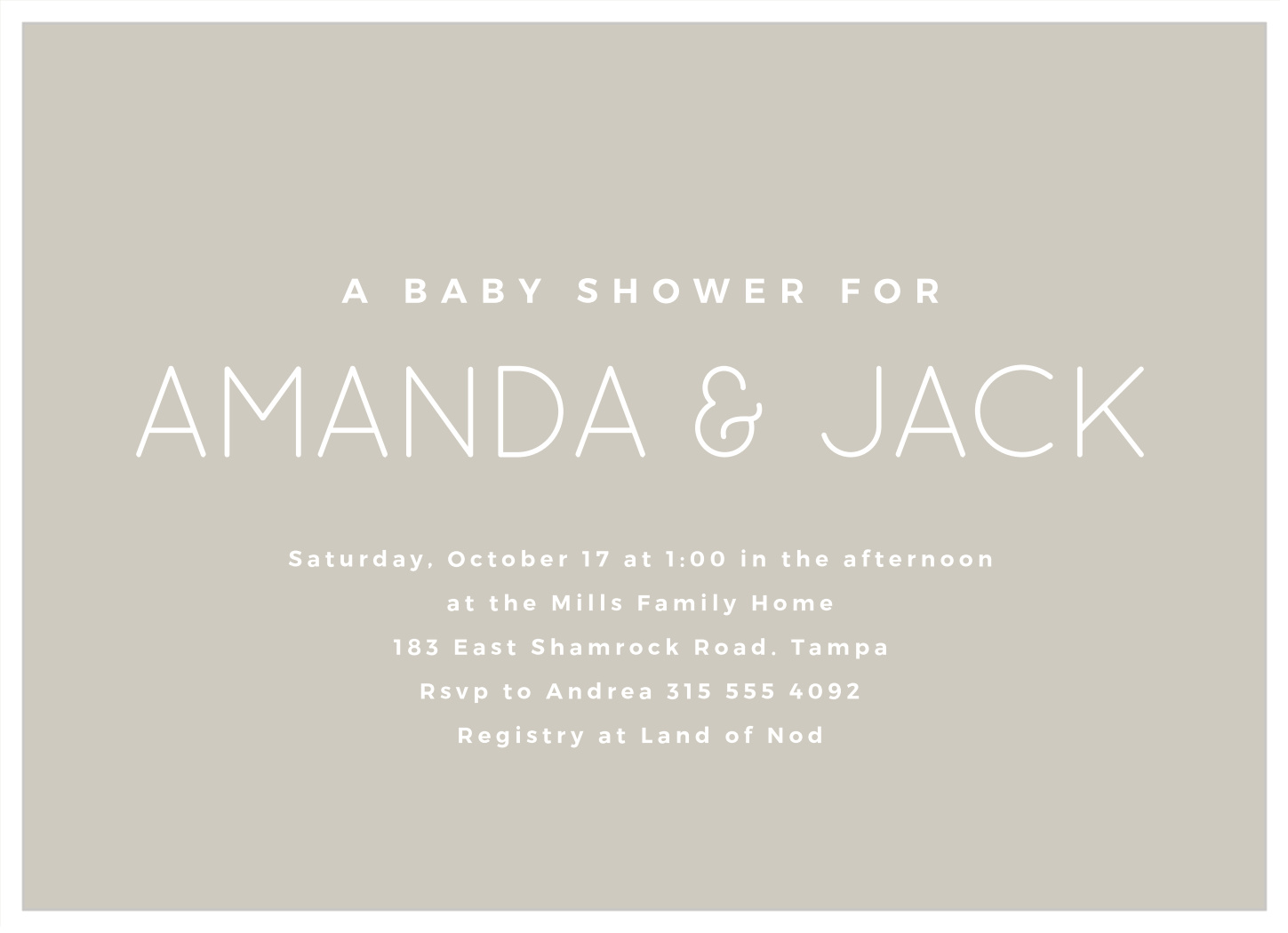 A BABY SHOWER FOR

AMANDA & JACK

Saturday, October 17 at 1:00 in the afternoon
at the Mills Family Home
183 East Shamrock Road. Tampa
Rsvp to Andrea 315 555 4092
Registry at Land of Nod